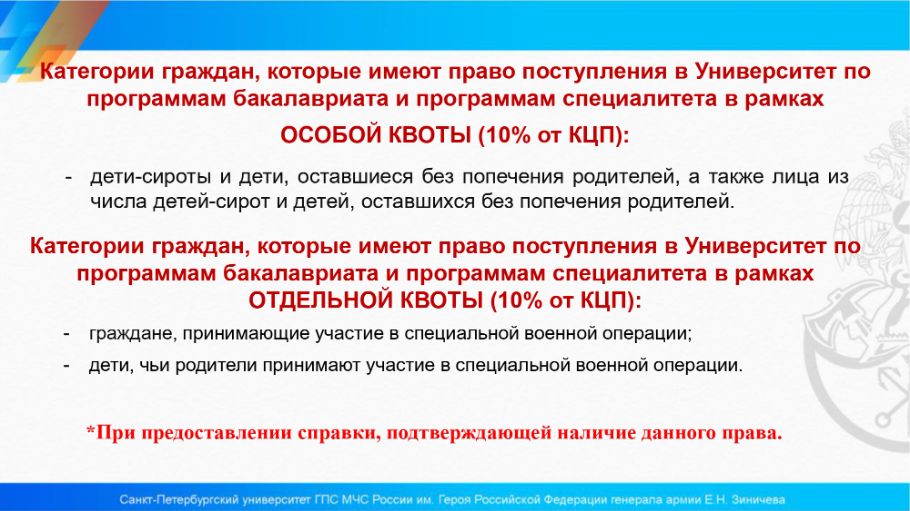 Категории граждан, которые имеют право поступления в Университет по программам бакалавриата и программам специалитета в рамках

ОСОБОЙ КВОТЫ (10% от КЦП):

- дети-сироты и дети, оставшиеся без попечения родителей, а также лица из числа детей-сирот и детей, оставшихся без попечения родителей.

Категории граждан, которые имеют право поступления в Университет по программам бакалавриата и программам специалитета в рамках ОТДЕЛЬНОЙ КВОТЫ (10% от КЦП):

- граждане, принимающие участие в специальной военной операции;

- дети, чьи родители принимают участие в специальной военной операции.

*При предоставлении справки, подтверждающей наличие данного права.

Санкт-Петербургский университет ГПС МЧС России им. Героя Российской Федерации генерала армии Е.Н. Зиничева